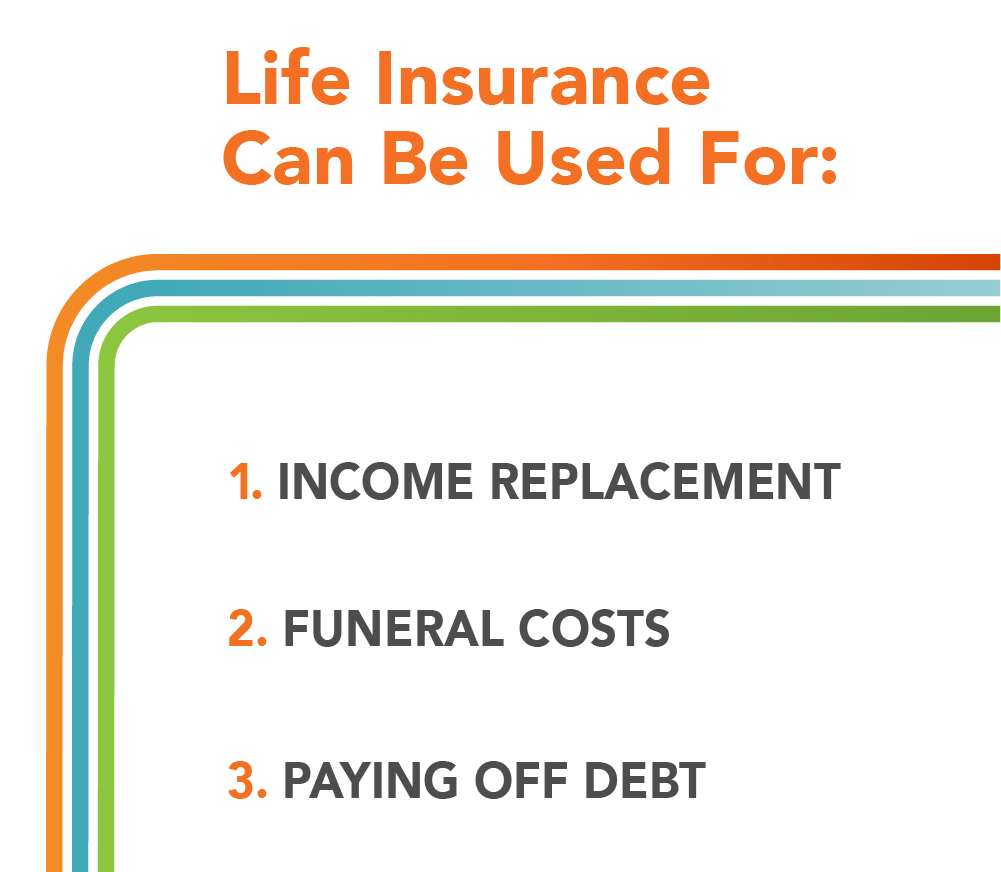 Life Insurance Can Be Used For:

1. INCOME REPLACEMENT

2. FUNERAL COSTS

3. PAYING OFF DEBT